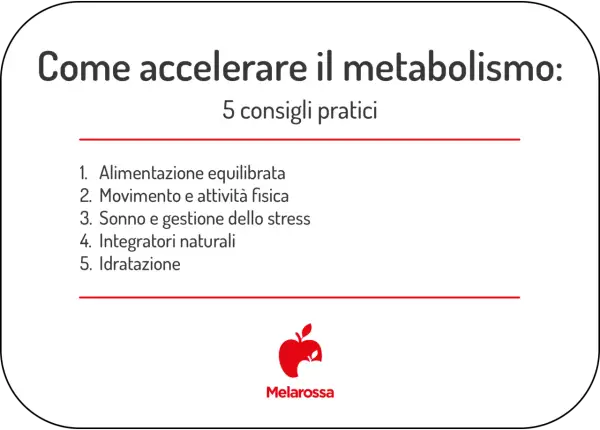 Come accelerare il metabolismo:
5 consigli pratici

1. Alimentazione equilibrata
2. Movimento e attività fisica
3. Sonno e gestione dello stress
4. Integratori naturali
5. Idratazione

Melarossa